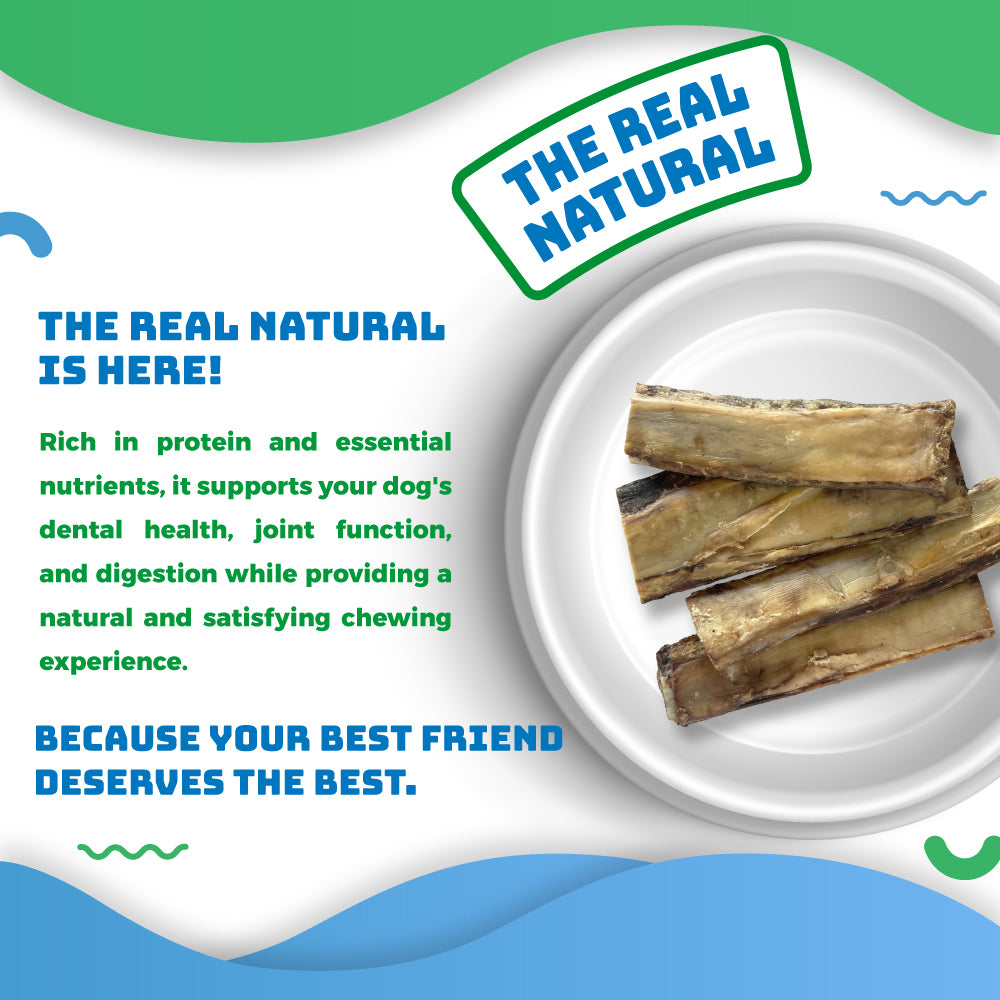 THE REAL NATURAL

THE REAL NATURAL IS HERE!

Rich in protein and essential nutrients, it supports your dog's dental health, joint function, and digestion while providing a natural and satisfying chewing experience.

BECAUSE YOUR BEST FRIEND DESERVES THE BEST.